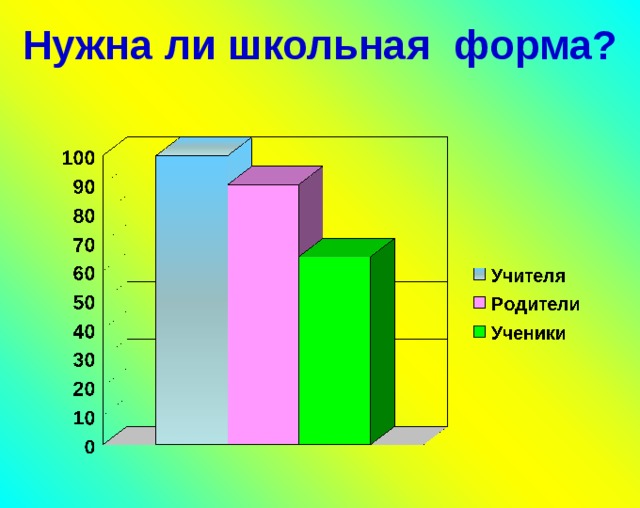 Нужна ли школьная форма?

100
90
80
70
60
50
40
30
20
10
0

Учителя
Родители
Ученики